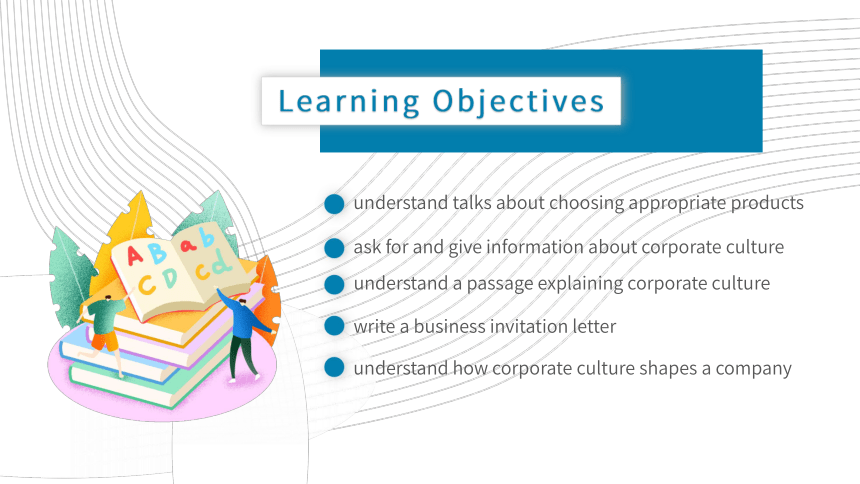 Learning Objectives

understand talks about choosing appropriate products

ask for and give information about corporate culture

understand a passage explaining corporate culture

write a business invitation letter

understand how corporate culture shapes a company

A B a b
C D c d